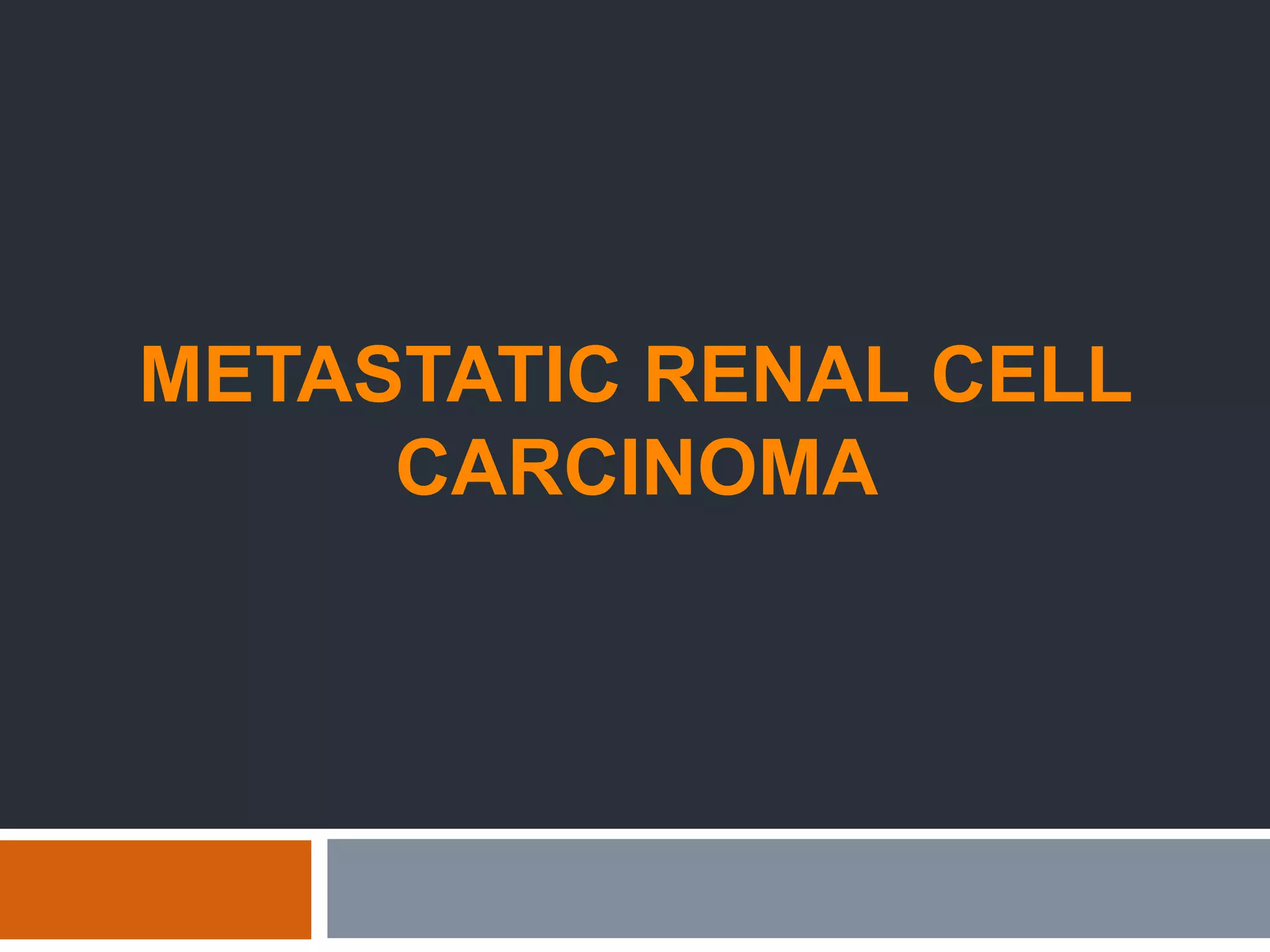 METASTATIC RENAL CELL CARCINOMA